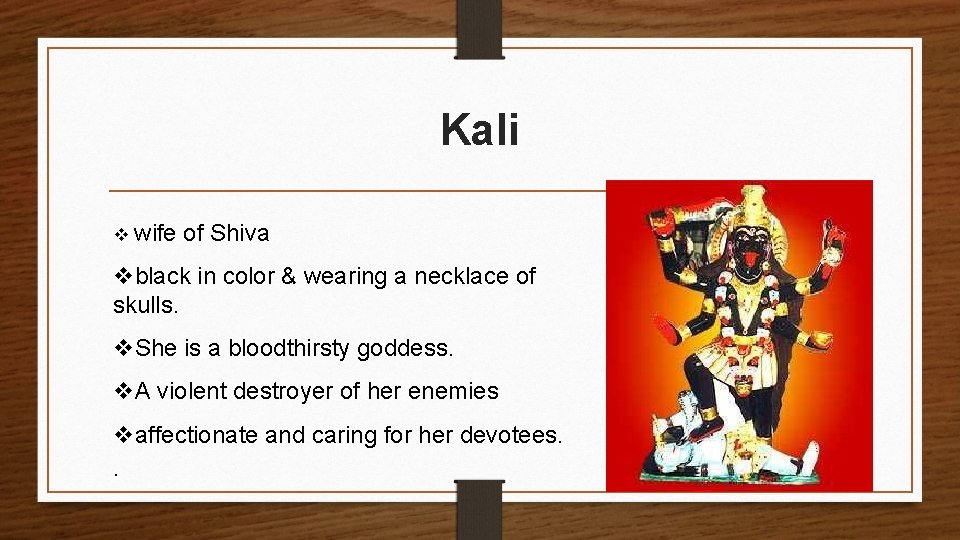 Kali

❖ wife of Shiva

❖black in color & wearing a necklace of skulls.

❖She is a bloodthirsty goddess.

❖A violent destroyer of her enemies

❖affectionate and caring for her devotees.

.